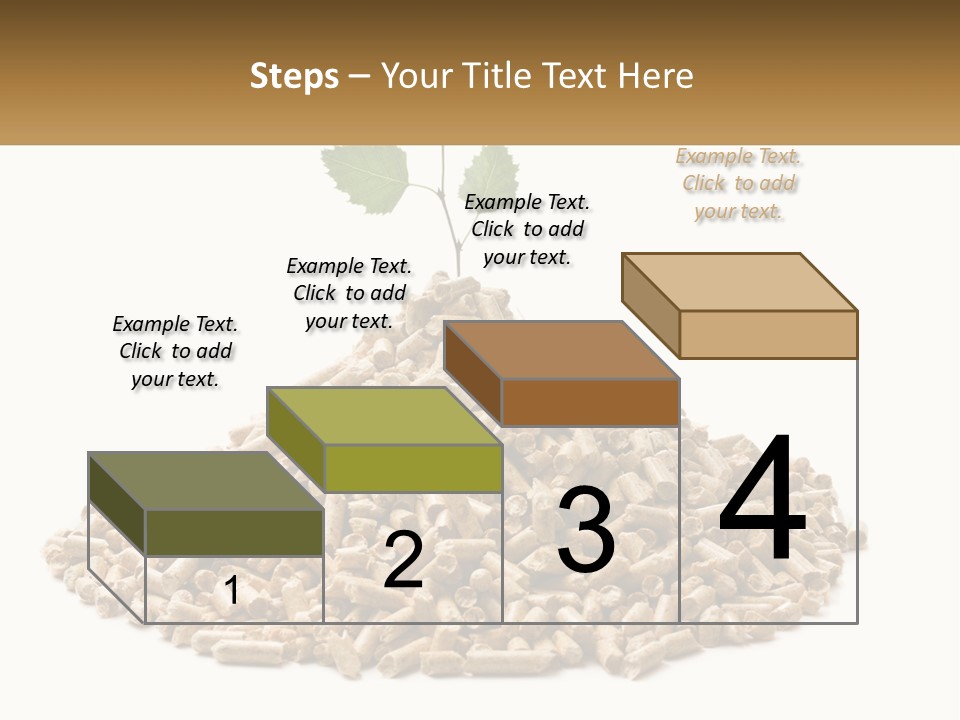 Steps – Your Title Text Here

Example Text. Click to add your text.

Example Text. Click to add your text.

Example Text. Click to add your text.

Example Text. Click to add your text.

1

2

3

4